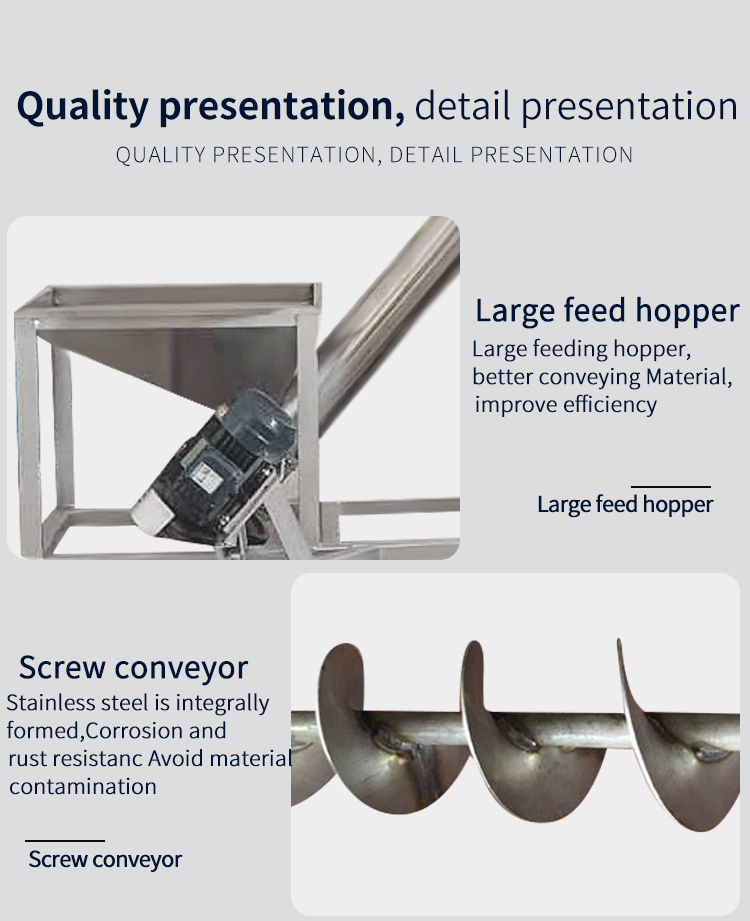 Quality presentation, detail presentation
QUALITY PRESENTATION, DETAIL PRESENTATION

Large feed hopper
Large feeding hopper, better conveying Material, improve efficiency

Large feed hopper

Screw conveyor
Stainless steel is integrally formed,Corrosion and rust resistanc Avoid material contamination

Screw conveyor